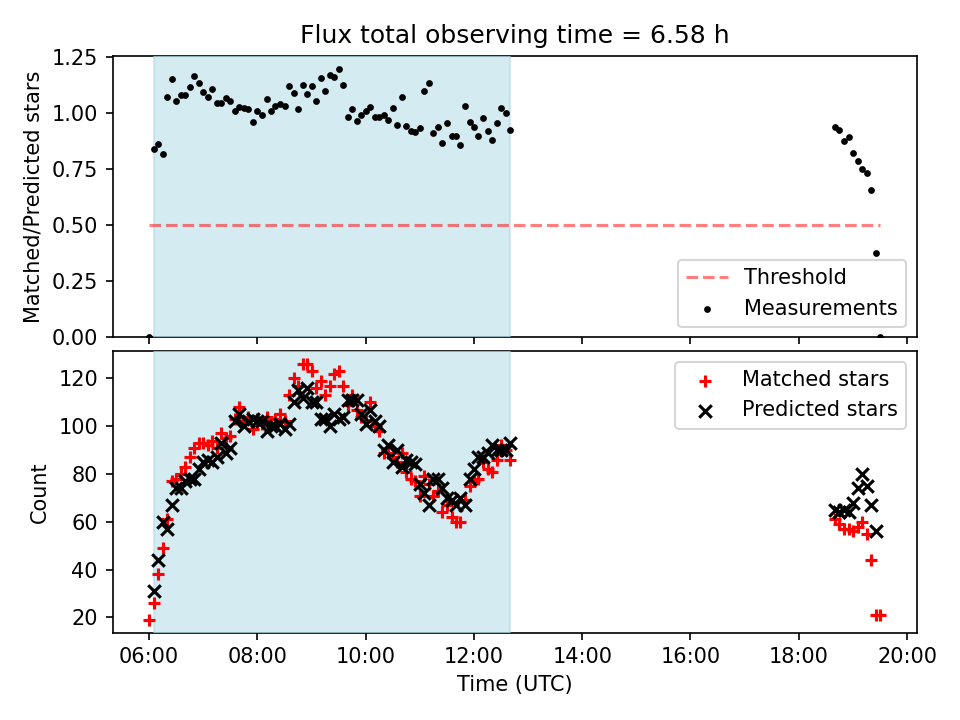 Flux total observing time = 6.58 h

Matched/Predicted stars

1.25
1.00
0.75
0.50
0.25
0.00

Threshold
Measurements

Count

120
100
80
60
40
20

Matched stars
Predicted stars

06:00 08:00 10:00 12:00 14:00 16:00 18:00 20:00

Time (UTC)